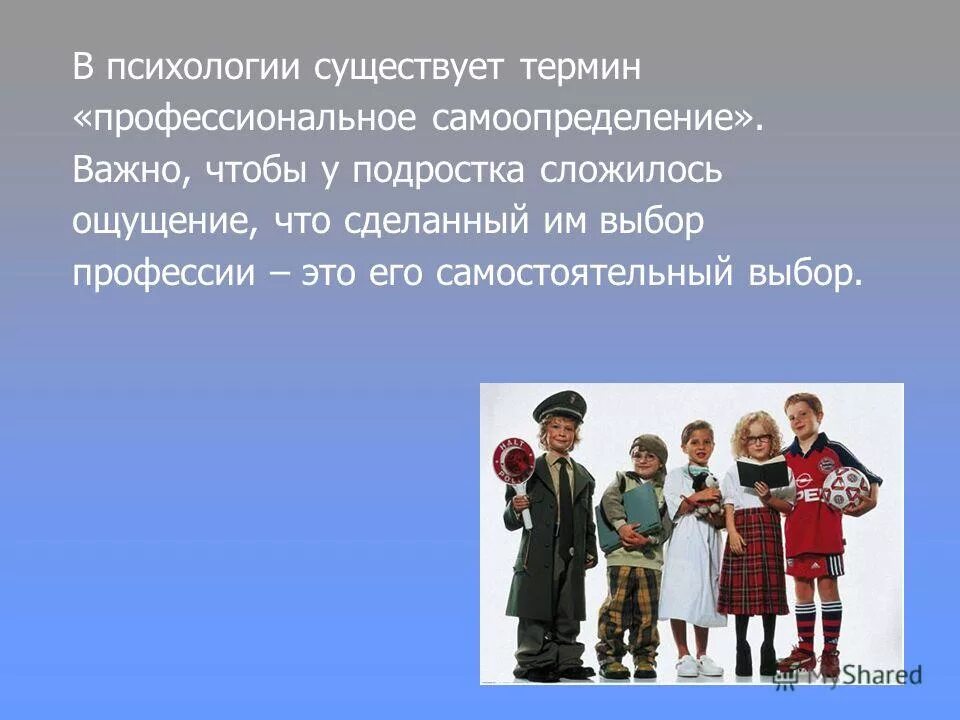 В психологии существует термин «профессиональное самоопределение». Важно, чтобы у подростка сложилось ощущение, что сделанный им выбор профессии – это его самостоятельный выбор.

HALT POLIZEI

MyShared